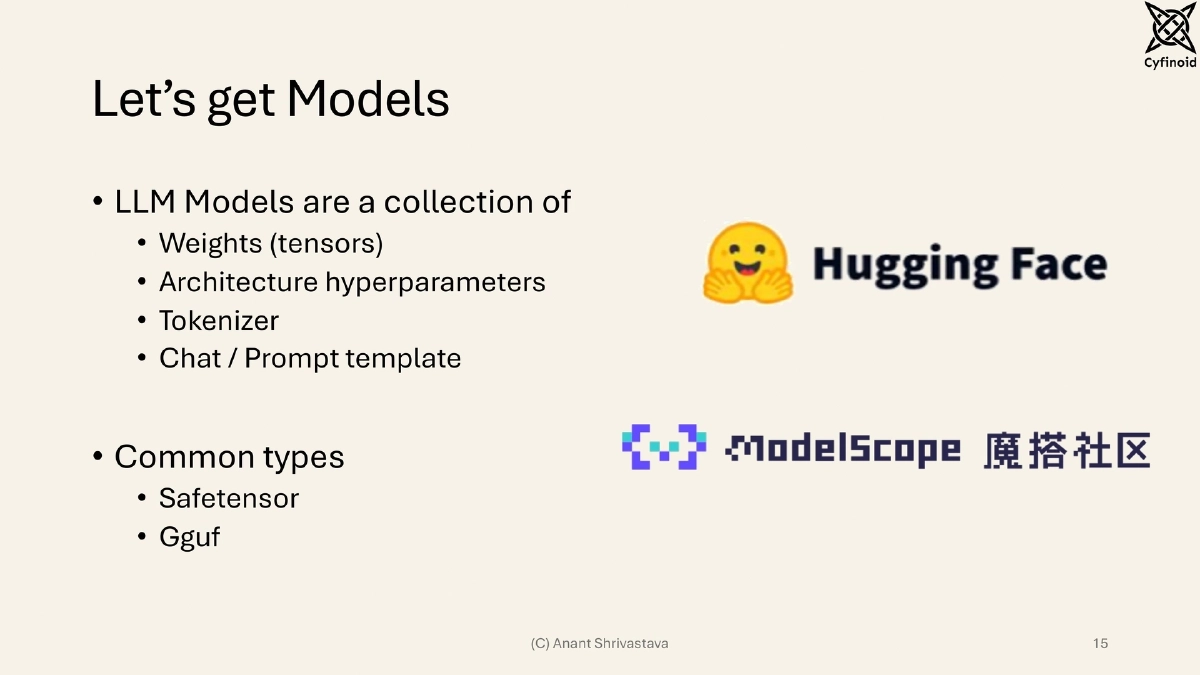 Cyfinoid

Let's get Models

• LLM Models are a collection of
• Weights (tensors)
• Architecture hyperparameters
• Tokenizer
• Chat / Prompt template

• Common types
• Safetensor
• Gguf

Hugging Face

ModelScope 魔搭社区

(C) Anant Shrivastava

15